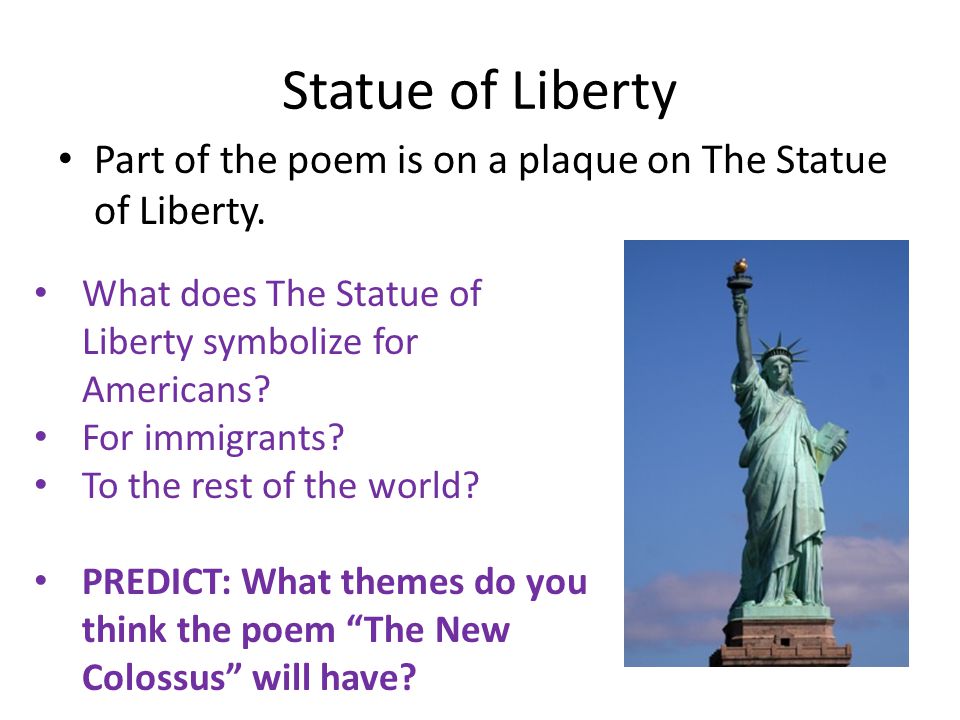 Statue of Liberty

• Part of the poem is on a plaque on The Statue of Liberty.

• What does The Statue of Liberty symbolize for Americans?
• For immigrants?
• To the rest of the world?

• PREDICT: What themes do you think the poem “The New Colossus” will have?